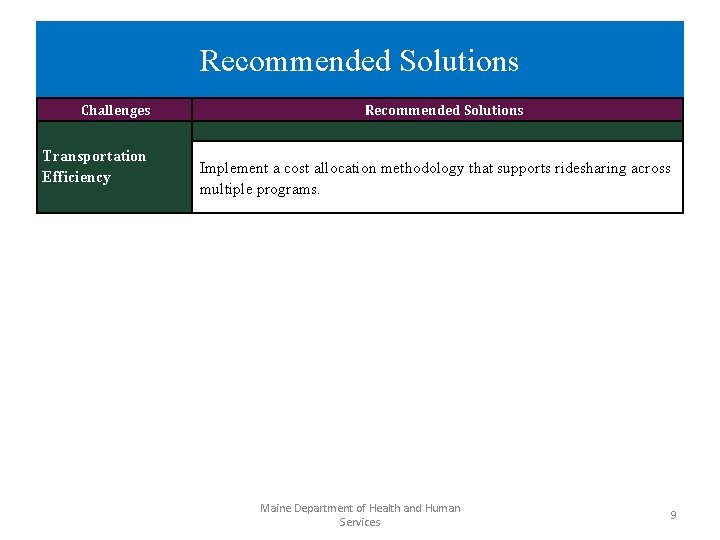 Recommended Solutions

| Challenges | Recommended Solutions |
|---|---|
| Transportation Efficiency | Implement a cost allocation methodology that supports ridesharing across multiple programs. |

Maine Department of Health and Human Services

9